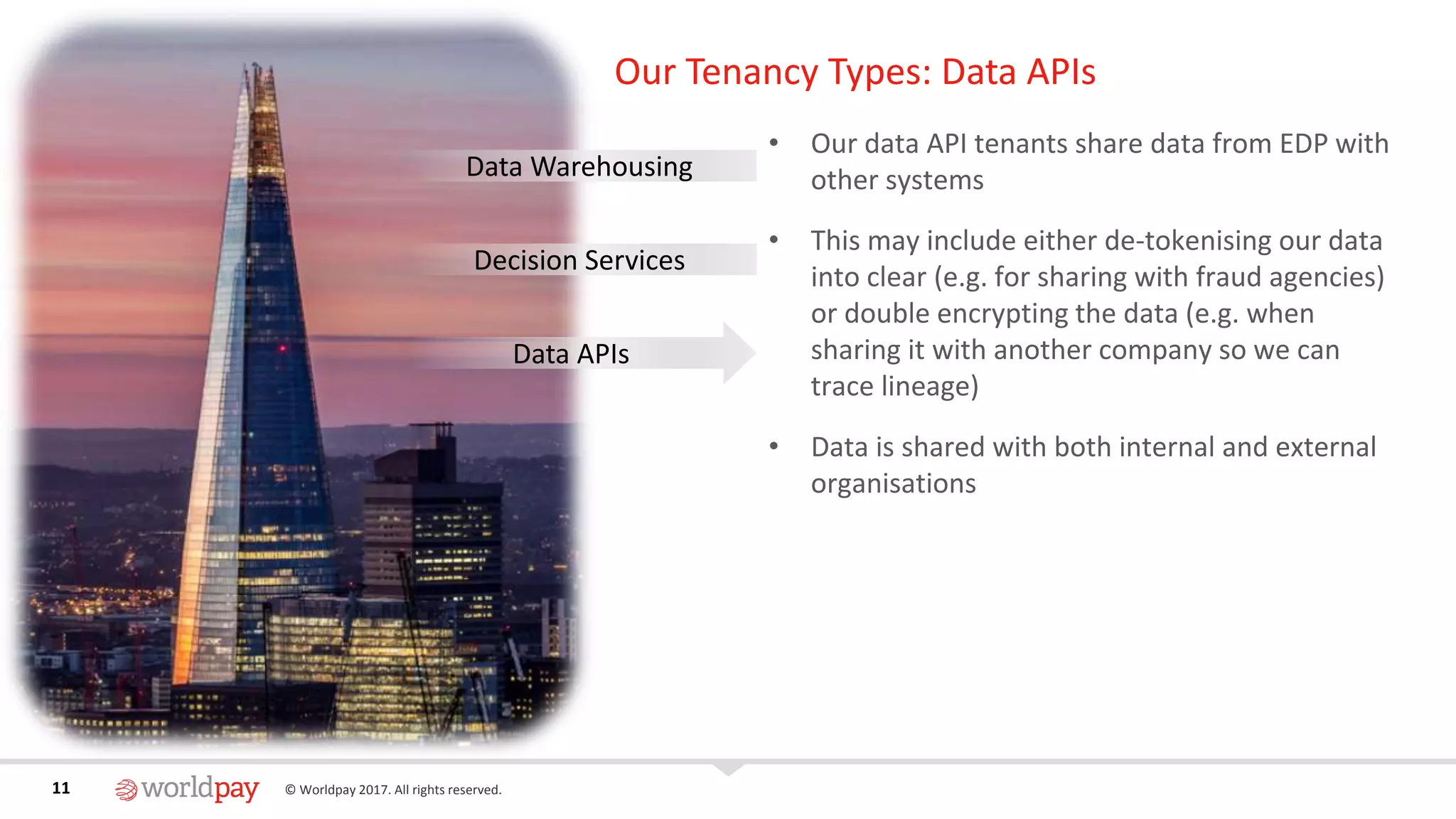 Our Tenancy Types: Data APIs

Data Warehousing

Decision Services

Data APIs

• Our data API tenants share data from EDP with other systems

• This may include either de-tokenising our data into clear (e.g. for sharing with fraud agencies) or double encrypting the data (e.g. when sharing it with another company so we can trace lineage)

• Data is shared with both internal and external organisations

11 worldpay © Worldpay 2017. All rights reserved.